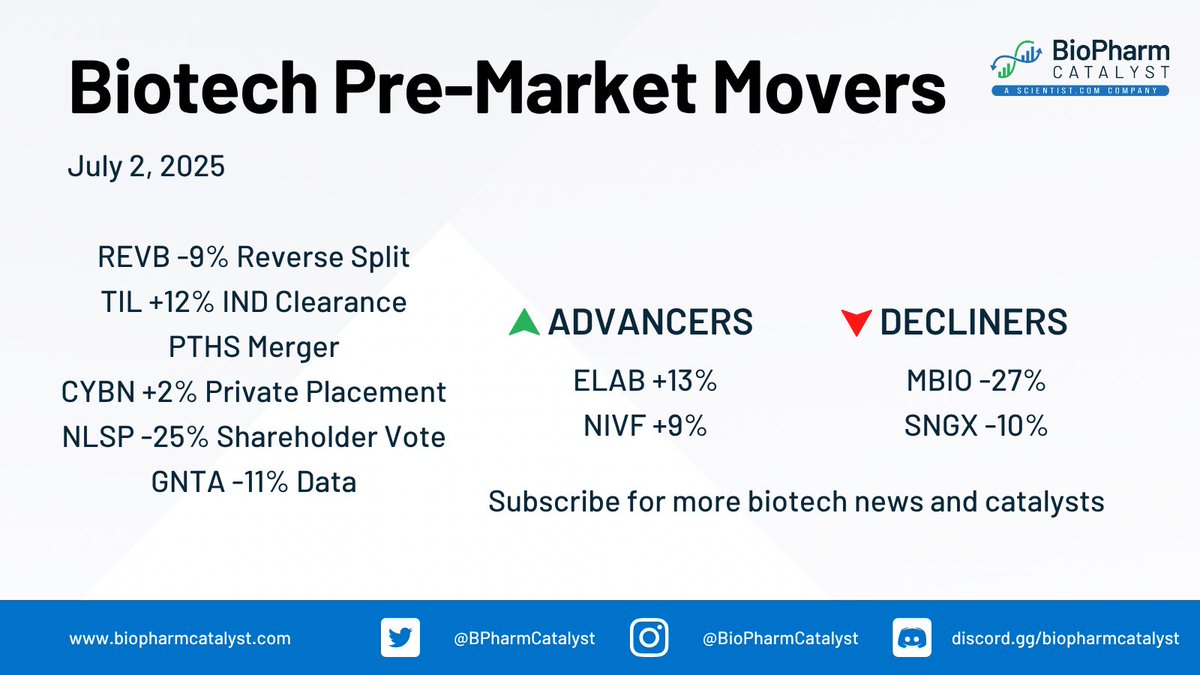 Biotech Pre-Market Movers

BioPharm CATALYST
A SCIENTIST.COM COMPANY

July 2, 2025

REVB -9% Reverse Split
TIL +12% IND Clearance
PTHS Merger
CYBN +2% Private Placement
NLSP -25% Shareholder Vote
GNTA -11% Data

ADVANCERS
ELAB +13%
NIVF +9%

DECLINERS
MBIO -27%
SNGX -10%

Subscribe for more biotech news and catalysts

www.biopharmcatalyst.com
@BPharmCatalyst
@BioPharmCatalyst
discord.gg/biopharmcatalyst